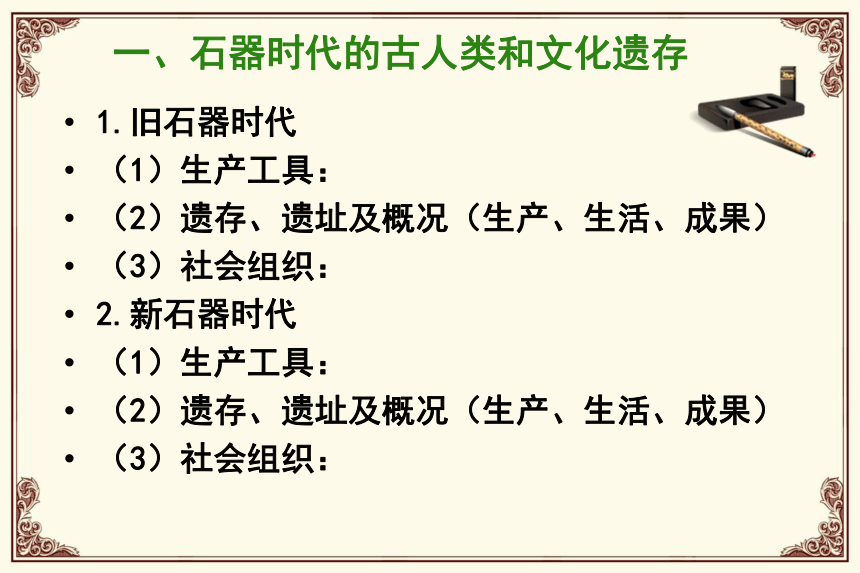 一、石器时代的古人类和文化遗存

• 1.旧石器时代
• （1）生产工具：
• （2）遗存、遗址及概况（生产、生活、成果）
• （3）社会组织：
• 2.新石器时代
• （1）生产工具：
• （2）遗存、遗址及概况（生产、生活、成果）
• （3）社会组织：